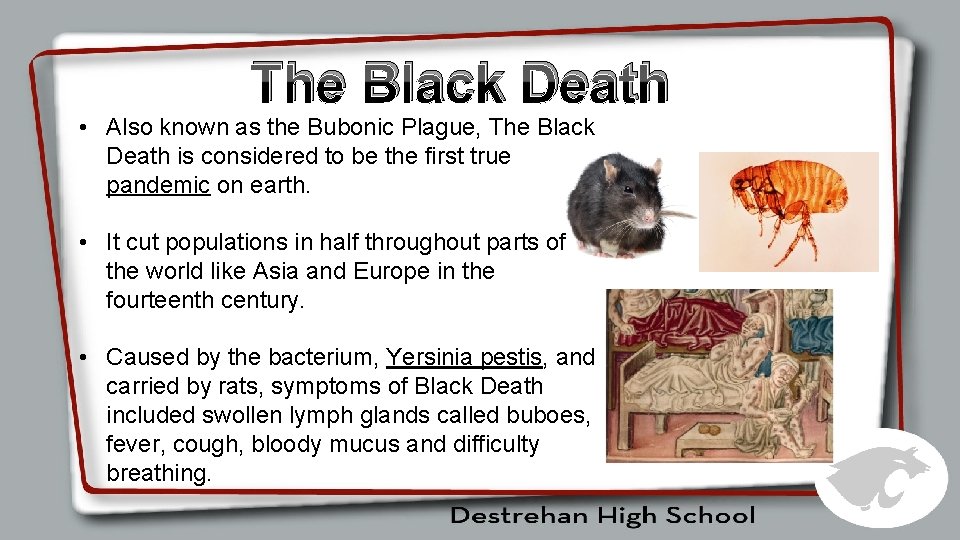 The Black Death

• Also known as the Bubonic Plague, The Black Death is considered to be the first true pandemic on earth.

• It cut populations in half throughout parts of the world like Asia and Europe in the fourteenth century.

• Caused by the bacterium, Yersinia pestis, and carried by rats, symptoms of Black Death included swollen lymph glands called buboes, fever, cough, bloody mucus and difficulty breathing.

Destrehan High School